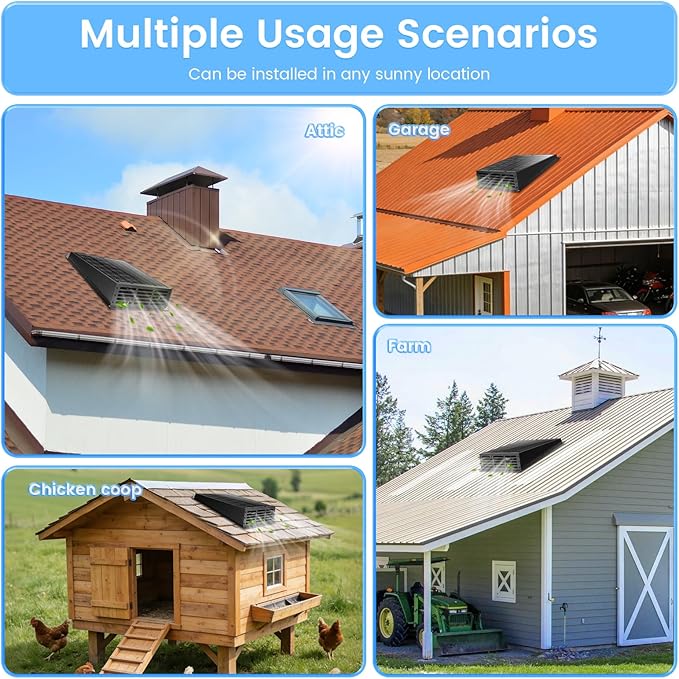 Multiple Usage Scenarios

Can be installed in any sunny location

Attic

Garage

Farm

Chicken coop